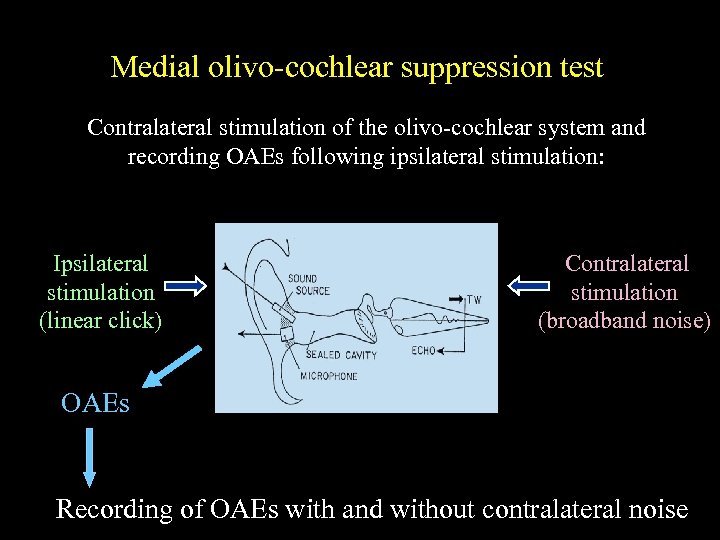 Medial olivo-cochlear suppression test

Contralateral stimulation of the olivo-cochlear system and recording OAEs following ipsilateral stimulation:

Ipsilateral stimulation (linear click)

SOUND SOURCE
TW
SEALED CAVITY
ECHO
MICROPHONE

Contralateral stimulation (broadband noise)

OAEs

Recording of OAEs with and without contralateral noise